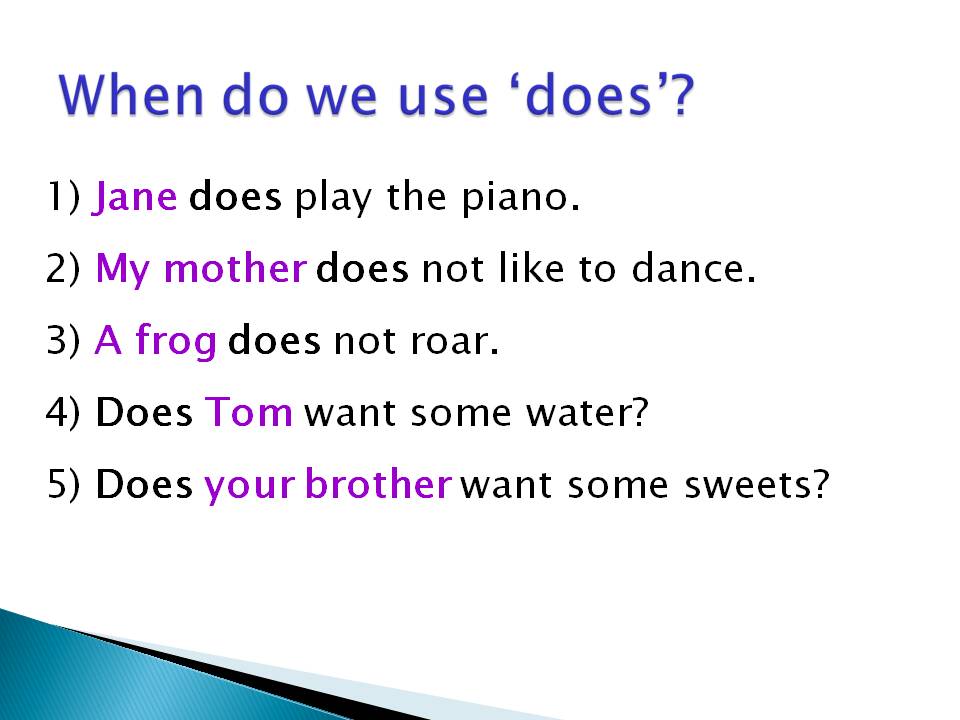 When do we use ‘does’?

1) Jane does play the piano.

2) My mother does not like to dance.

3) A frog does not roar.

4) Does Tom want some water?

5) Does your brother want some sweets?